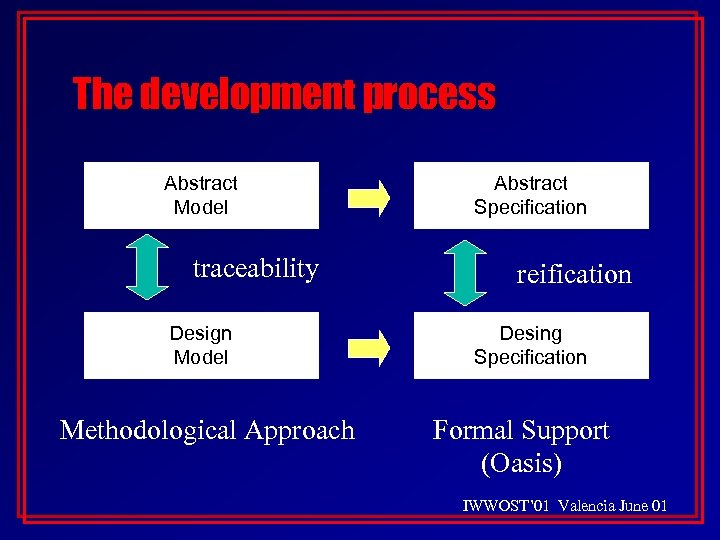 The development process

Abstract Model

Abstract Specification

traceability

reification

Design Model

Desing Specification

Methodological Approach

Formal Support (Oasis)

IWWOST'01 Valencia June 01